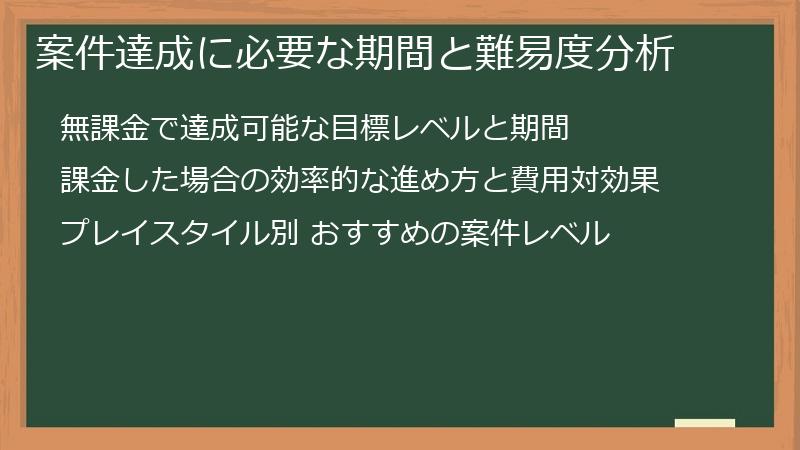 案件達成に必要な期間と難易度分析

無課金で達成可能な目標レベルと期間

課金した場合の効率的な進め方と費用対効果

プレイスタイル別 おすすめの案件レベル